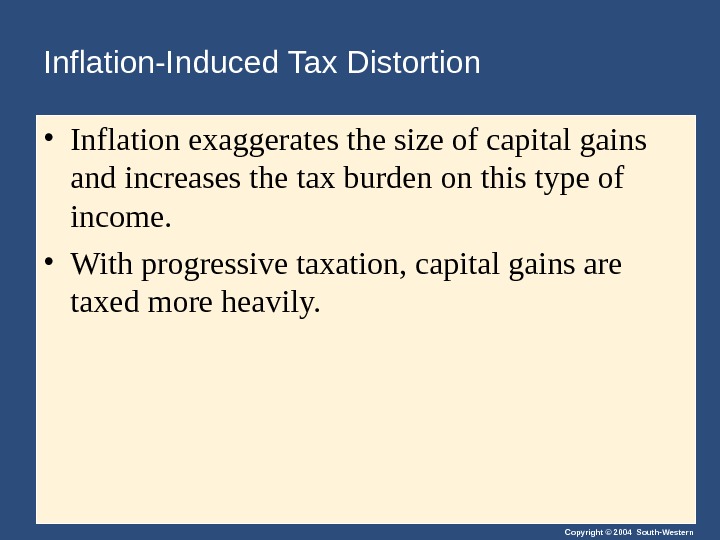 Inflation-Induced Tax Distortion

• Inflation exaggerates the size of capital gains and increases the tax burden on this type of income.

• With progressive taxation, capital gains are taxed more heavily.

Copyright © 2004 South-Western